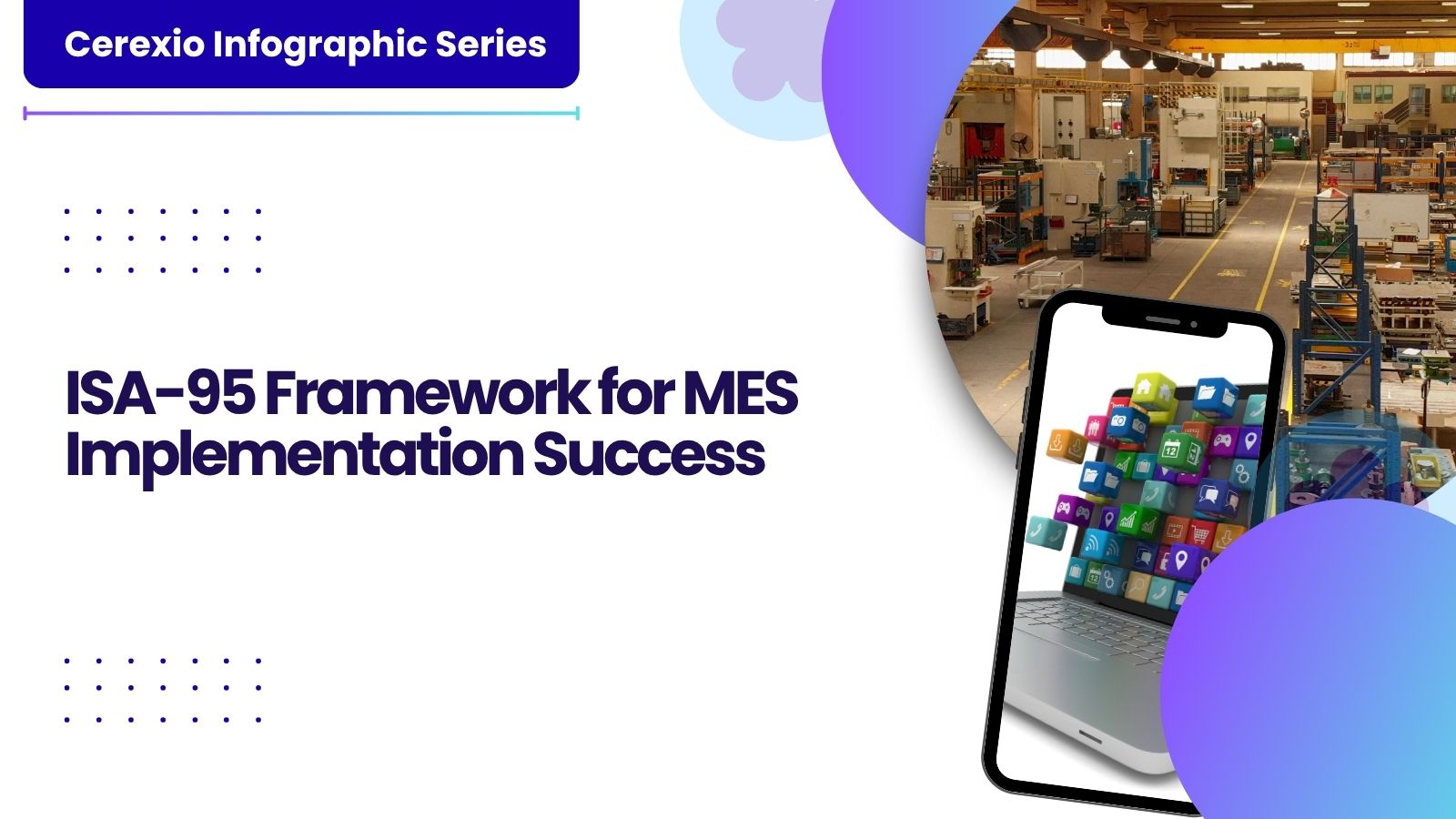 Cerexio Infographic Series

ISA-95 Framework for MES Implementation Success